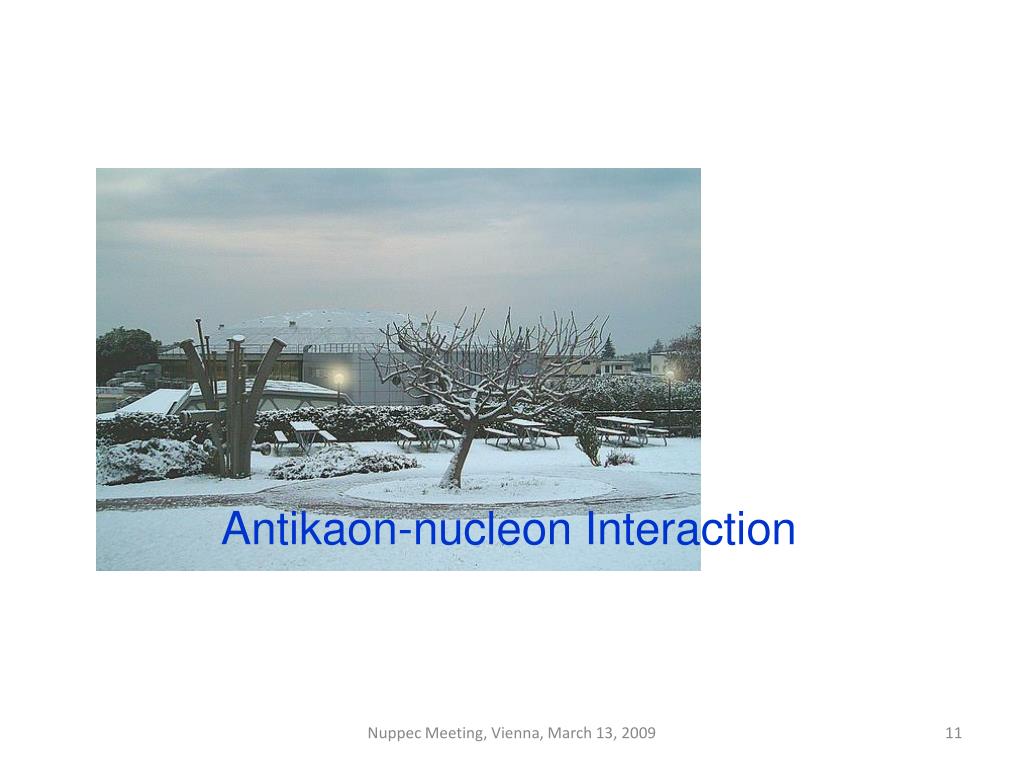 Antikaon-nucleon Interaction

Nuppec Meeting, Vienna, March 13, 2009

11